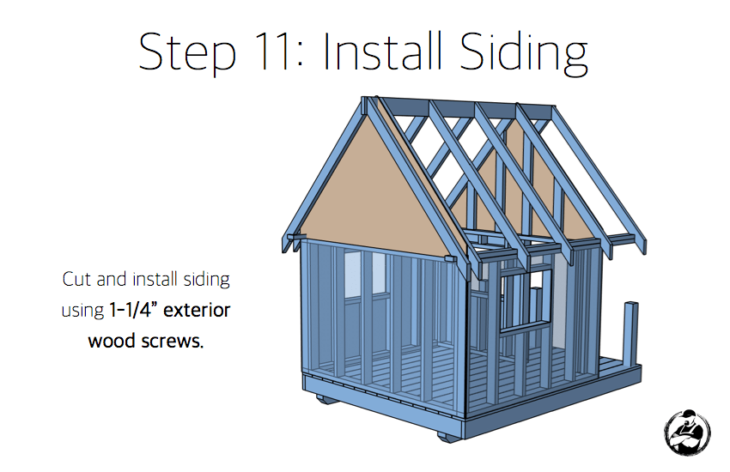 Step 11: Install Siding

Cut and install siding using 1-1/4" exterior wood screws.